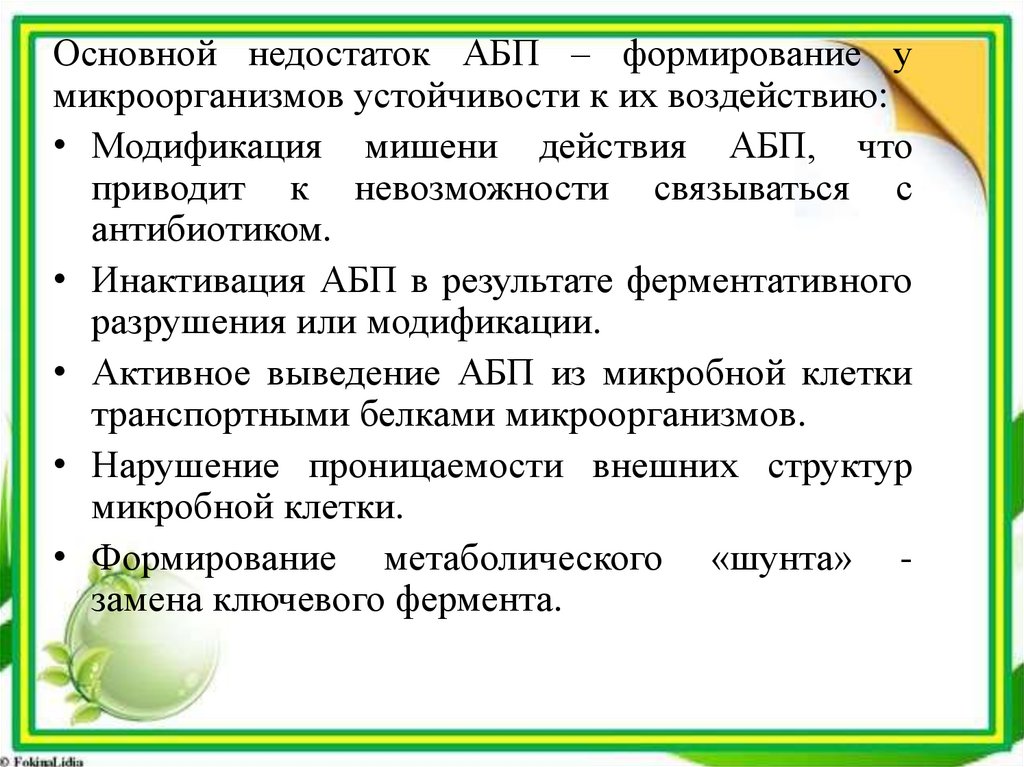 Основной недостаток АБП – формирование у микроорганизмов устойчивости к их воздействию:

• Модификация мишени действия АБП, что приводит к невозможности связываться с антибиотиком.

• Инактивация АБП в результате ферментативного разрушения или модификации.

• Активное выведение АБП из микробной клетки транспортными белками микроорганизмов.

• Нарушение проницаемости внешних структур микробной клетки.

• Формирование метаболического «шунта» - замена ключевого фермента.

© FokinaLidia